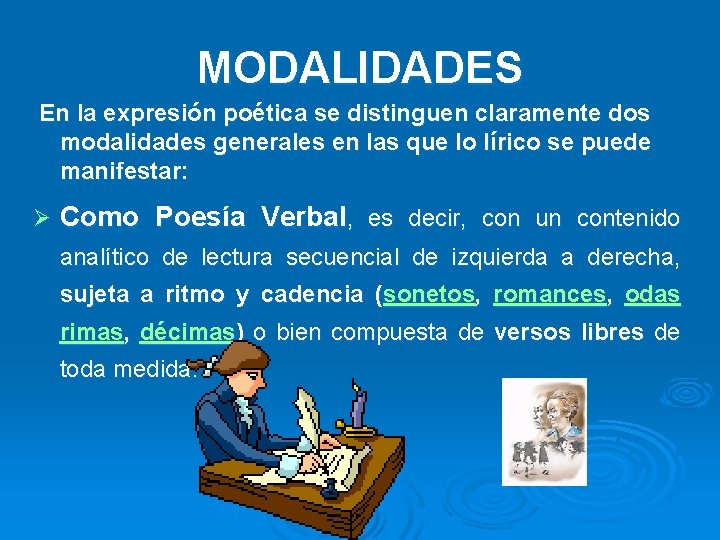 MODALIDADES

En la expresión poética se distinguen claramente dos modalidades generales en las que lo lírico se puede manifestar:

➢ Como Poesía Verbal, es decir, con un contenido analítico de lectura secuencial de izquierda a derecha, sujeta a ritmo y cadencia (sonetos, romances, odas rimas, décimas) o bien compuesta de versos libres de toda medida.